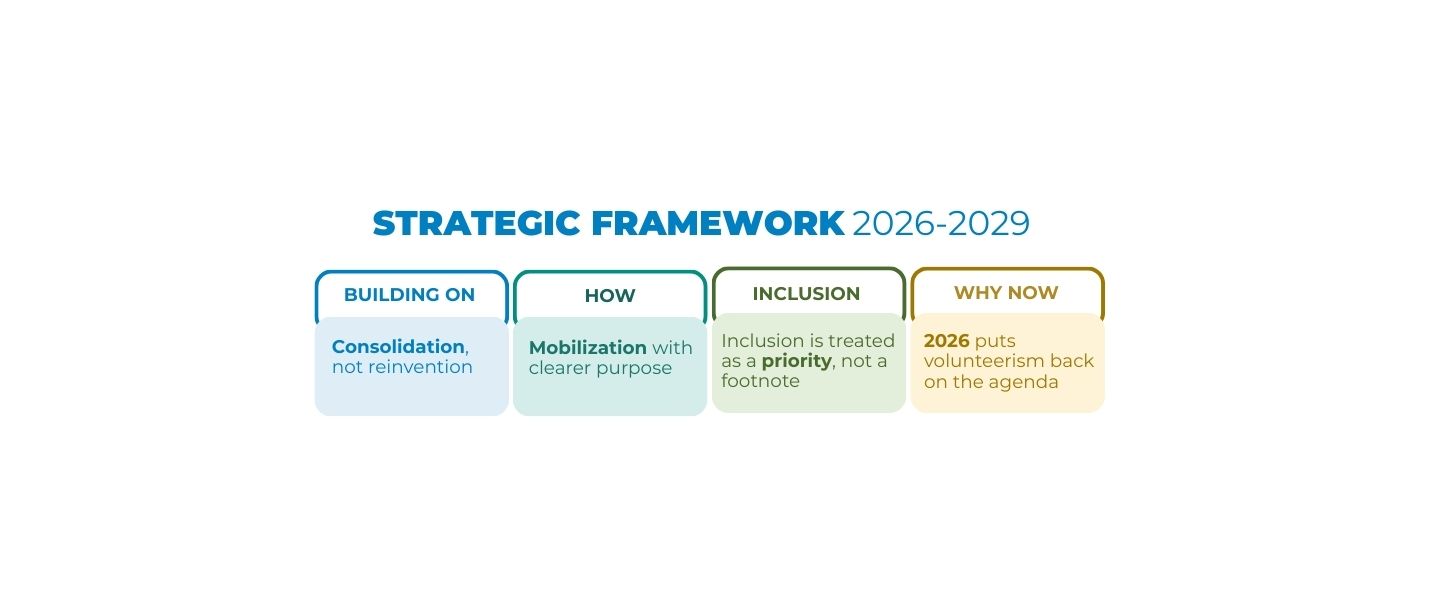 STRATEGIC FRAMEWORK 2026-2029

BUILDING ON

Consolidation, not reinvention

HOW

Mobilization with clearer purpose

INCLUSION

Inclusion is treated as a priority, not a footnote

WHY NOW

2026 puts volunteerism back on the agenda